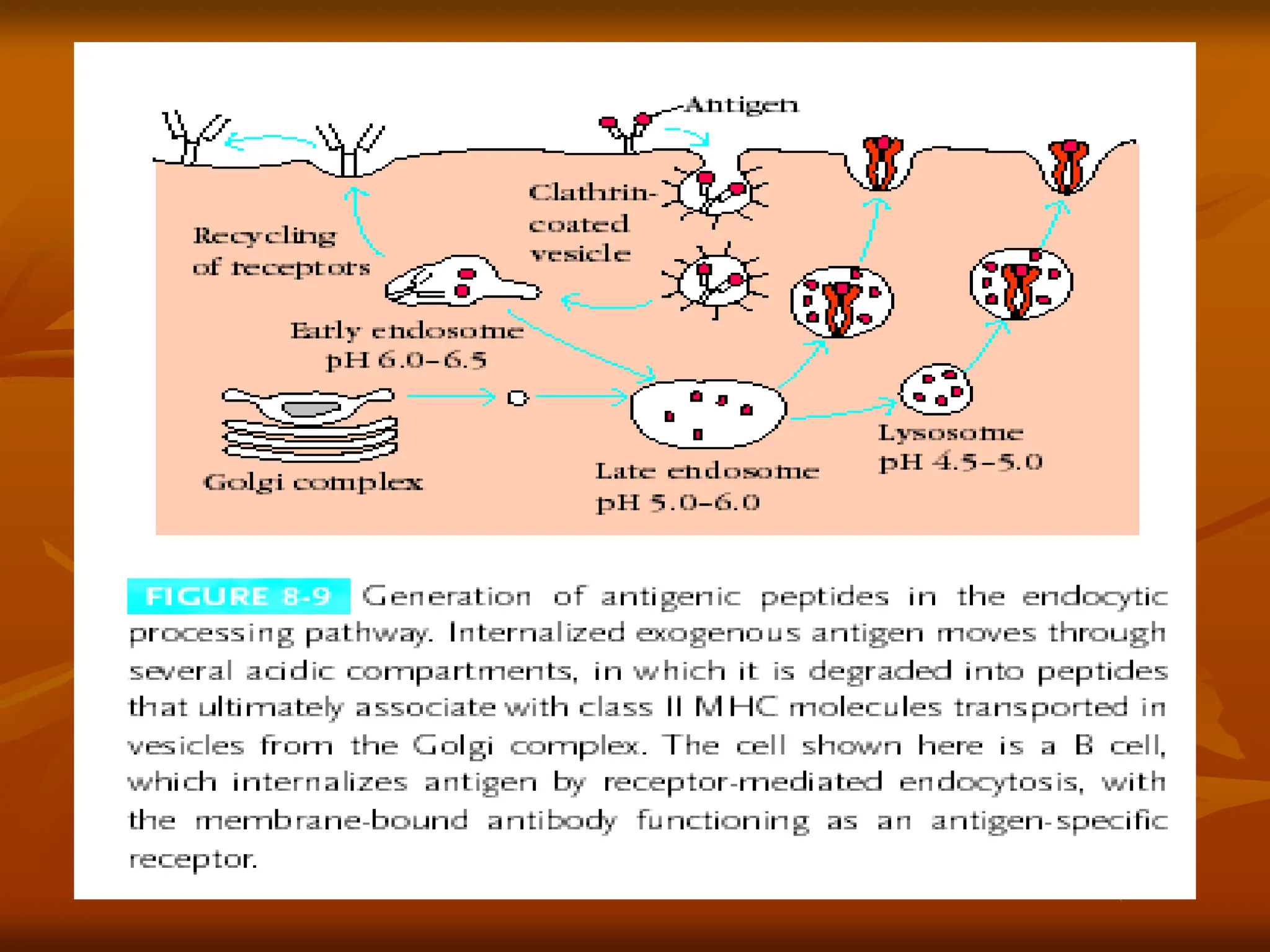 Antigen

Clathrin-coated vesicle

Recycling of receptors

Early endosome
pH 6.0–6.5

Golgi complex

Late endosome
pH 5.0–6.0

Lysosome
pH 4.5–5.0

FIGURE 8-9 Generation of antigenic peptides in the endocytic processing pathway. Internalized exogenous antigen moves through several acidic compartments, in which it is degraded into peptides that ultimately associate with class II MHC molecules transported in vesicles from the Golgi complex. The cell shown here is a B cell, which internalizes antigen by receptor-mediated endocytosis, with the membrane-bound antibody functioning as an antigen-specific receptor.